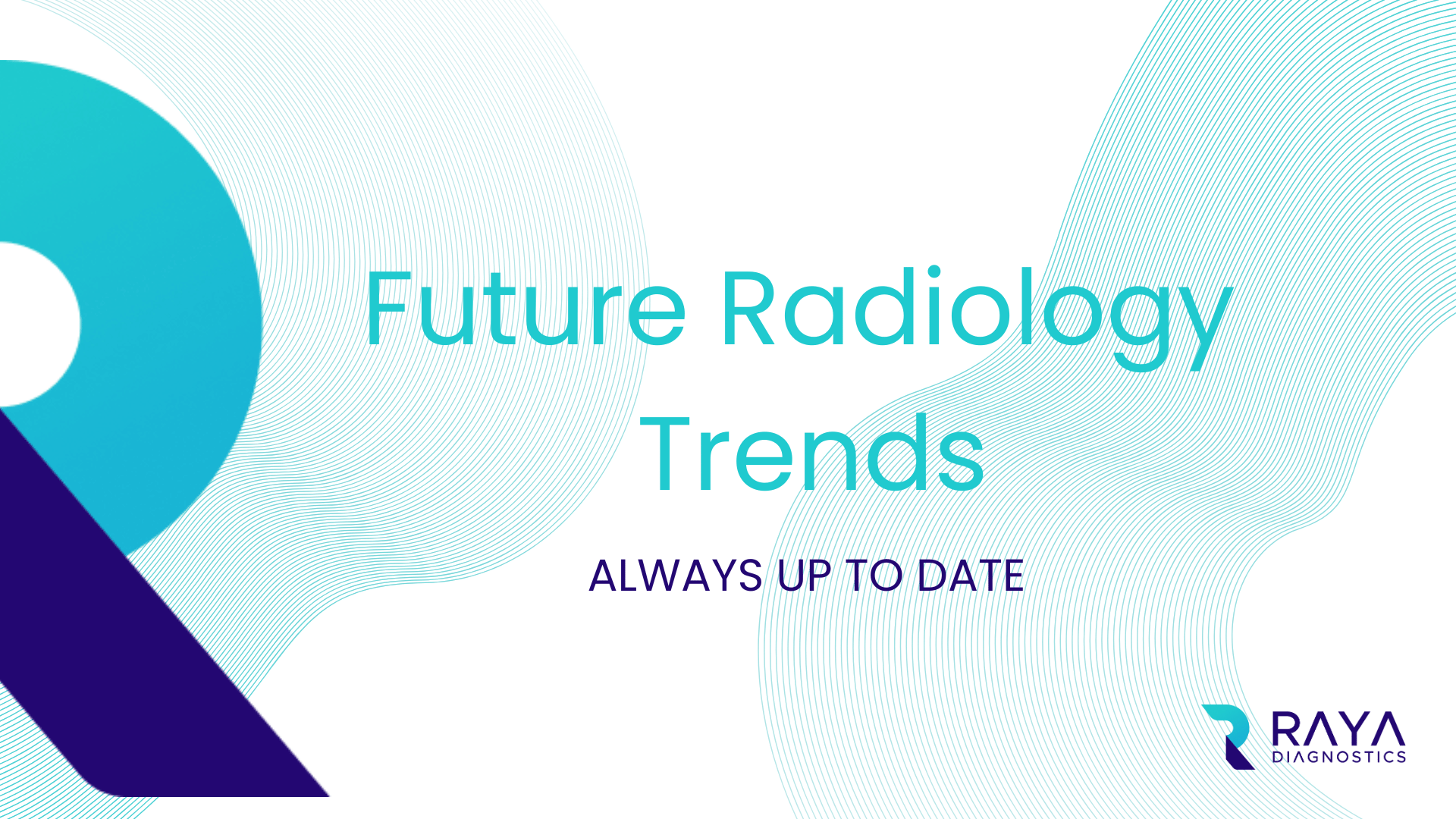 Future Radiology Trends

ALWAYS UP TO DATE

RAYA
DIAGNOSTICS